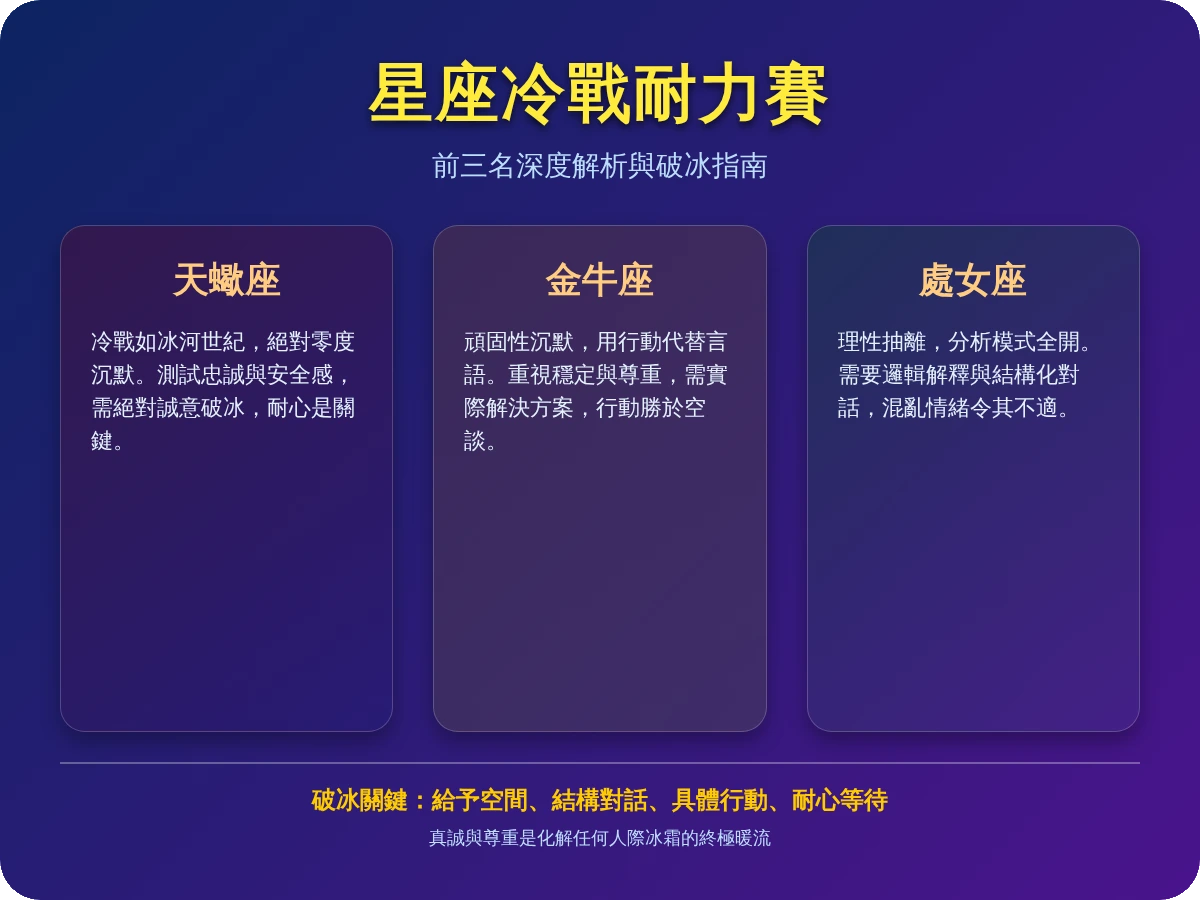 星座冷戰耐力賽

前三名深度解析與破冰指南

天蠍座

冷戰如冰河世紀，絕對零度沉默。測試忠誠與安全感，需絕對誠意破冰，耐心是關鍵。

金牛座

頑固性沉默，用行動代替言語。重視穩定與尊重，需實際解決方案，行動勝於空談。

處女座

理性抽離，分析模式全開。需要邏輯解釋與結構化對話，混亂情緒令其不適。

破冰關鍵：給予空間、結構對話、具體行動、耐心等待

真誠與尊重是化解任何人際冰霜的終極暖流